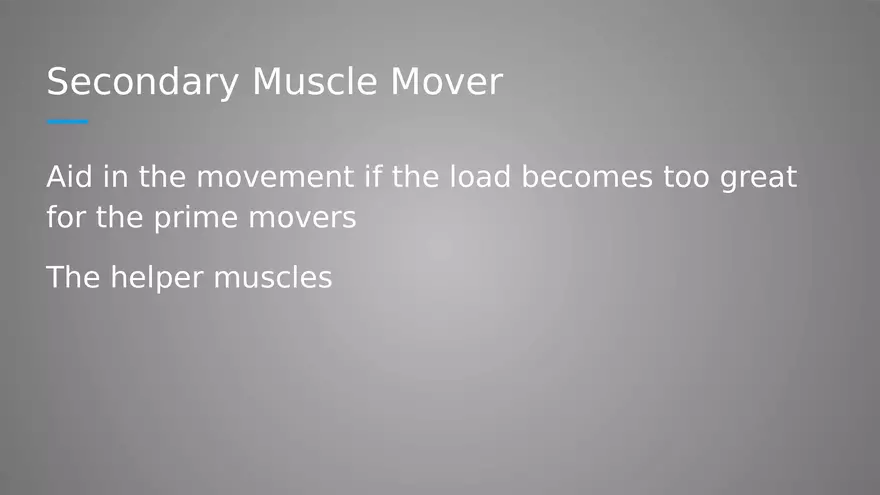 Secondary Muscle Mover

Aid in the movement if the load becomes too great for the prime movers

The helper muscles